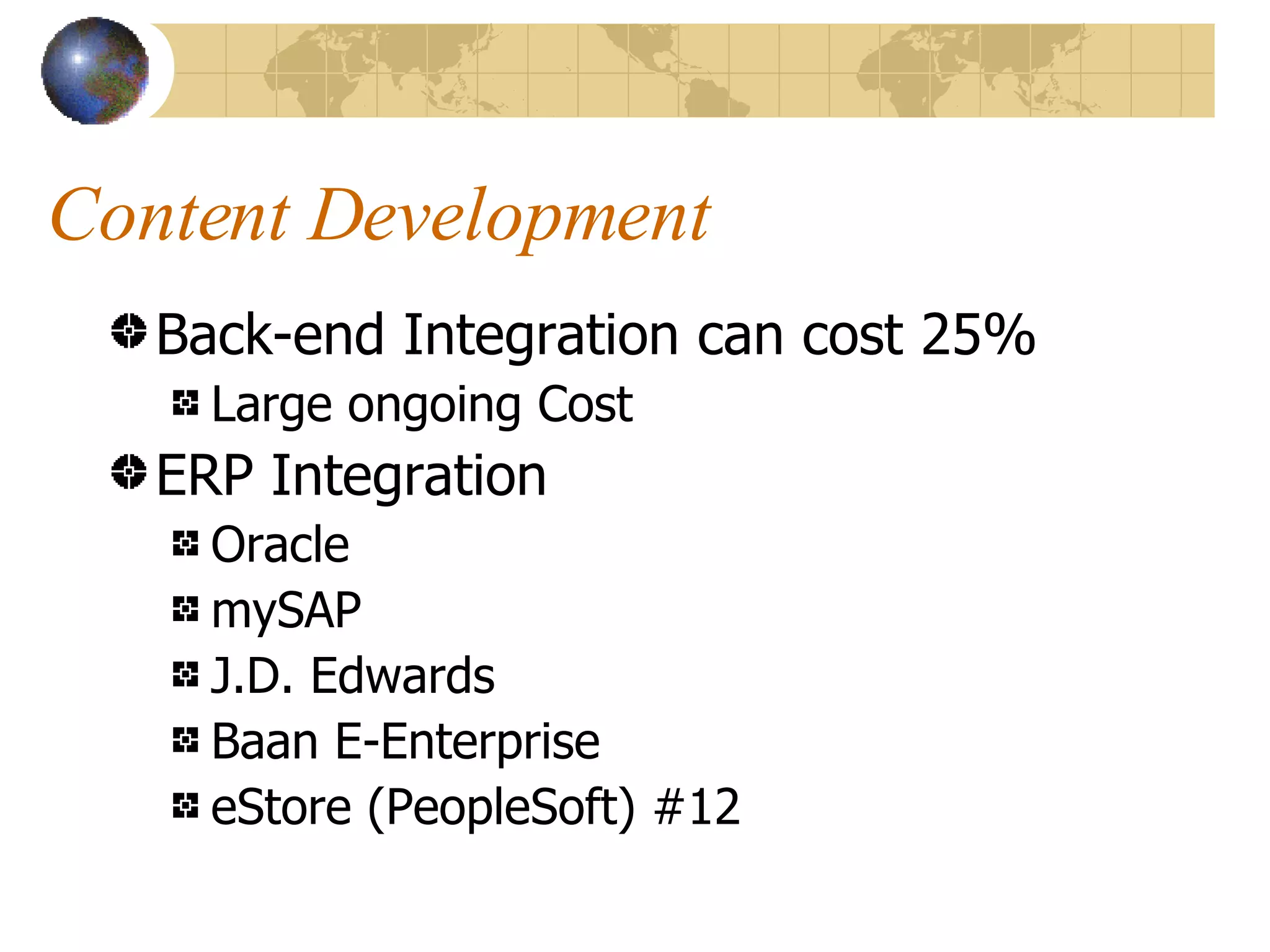 Content Development

Back-end Integration can cost 25%

Large ongoing Cost

ERP Integration

Oracle

mySAP

J.D. Edwards

Baan E-Enterprise

eStore (PeopleSoft) #12